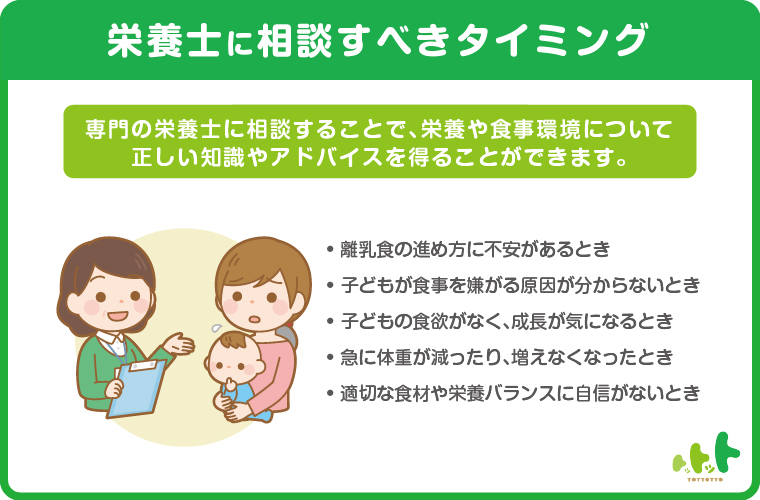 栄養士に相談すべきタイミング

専門の栄養士に相談することで、栄養や食事環境について正しい知識やアドバイスを得ることができます。

• 離乳食の進め方に不安があるとき
• 子どもが食事を嫌がる原因が分からないとき
• 子どもの食欲がなく、成長が気になるとき
• 急に体重が減ったり、増えなくなったとき
• 適切な食材や栄養バランスに自信がないとき

トットット
TOTTOTTO